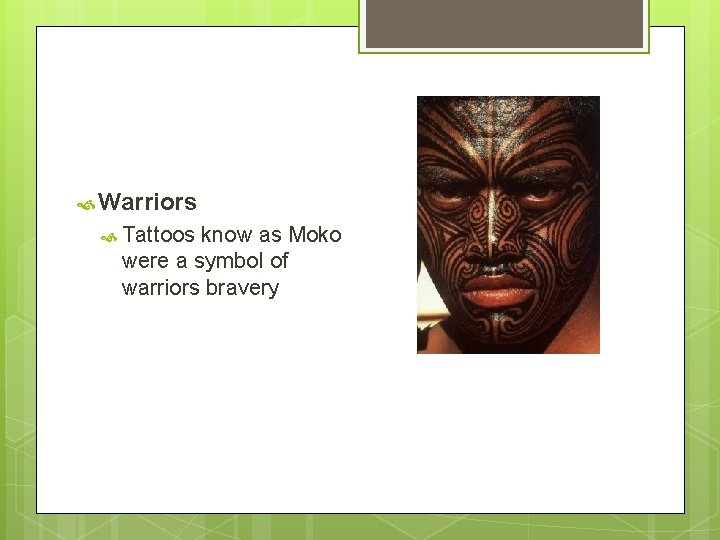 Warriors

Tattoos know as Moko were a symbol of warriors bravery